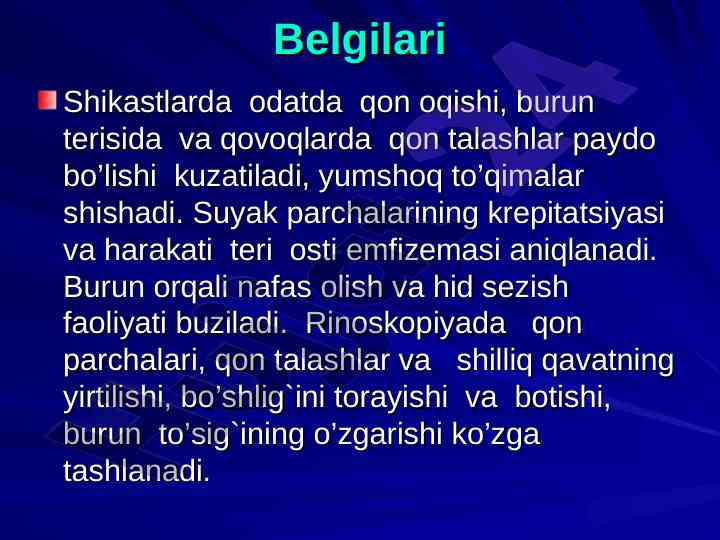 Belgilari

Shikastlarda odatda qon oqishi, burun terisida va qovoqlarda qon talashlar paydo bo’lishi kuzatiladi, yumshoq to’qimalar shishadi. Suyak parchalarining krepitatsiyasi va harakati teri osti emfizemasi aniqlanadi. Burun orqali nafas olish va hid sezish faoliyati buziladi. Rinoskopiyada qon parchalari, qon talashlar va shilliq qavatning yirtilishi, bo’shlig`ini torayishi va botishi, burun to’sig`ining o’zgarishi ko’zga tashlanadi.